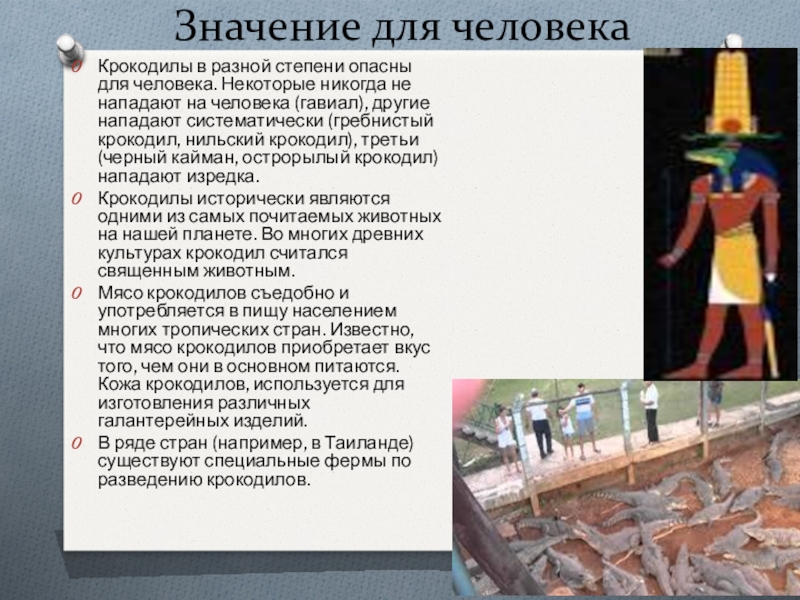 Значение для человека

Крокодилы в разной степени опасны для человека. Некоторые никогда не нападают на человека (гавиал), другие нападают систематически (гребнистый крокодил, нильский крокодил), третьи (черный кайман, острорылый крокодил) нападают изредка.

Крокодилы исторически являются одними из самых почитаемых животных на нашей планете. Во многих древних культурах крокодил считался священным животным.

Мясо крокодилов съедобно и употребляется в пищу населением многих тропических стран. Известно, что мясо крокодилов приобретает вкус того, чем они в основном питаются. Кожа крокодилов, используется для изготовления различных галантерейных изделий.

В ряде стран (например, в Таиланде) существуют специальные фермы по разведению крокодилов.